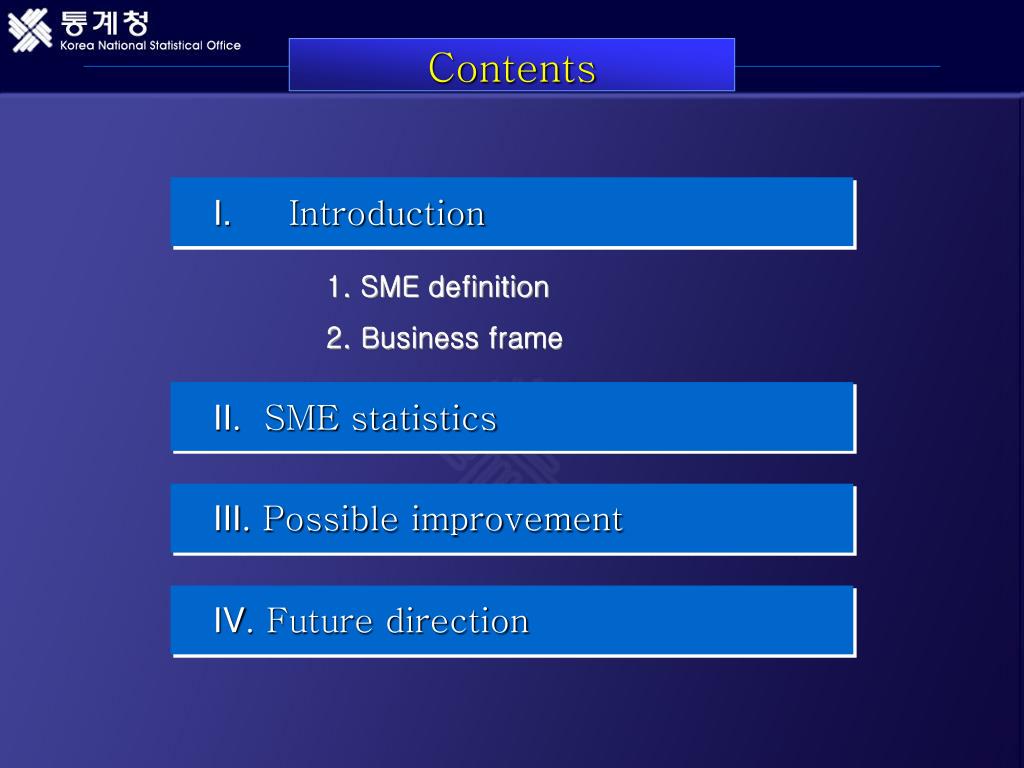 통계청
Korea National Statistical Office

Contents

I. Introduction

1. SME definition

2. Business frame

II. SME statistics

III. Possible improvement

IV. Future direction